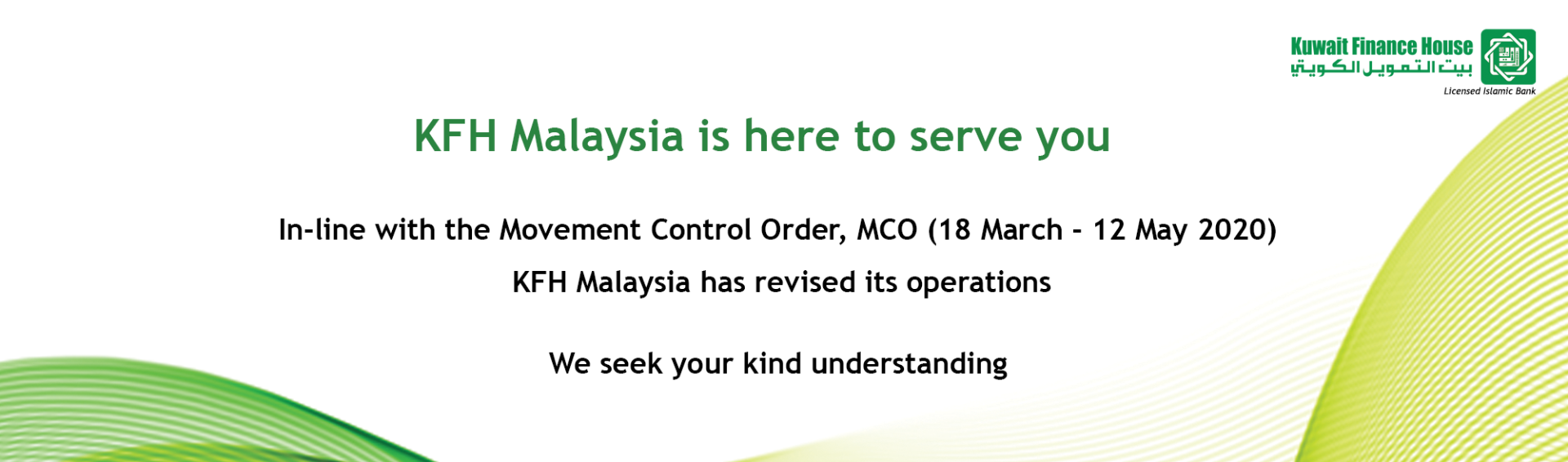 Kuwait Finance House
بيت التمويل الكويتي
Licensed Islamic Bank

KFH Malaysia is here to serve you

In-line with the Movement Control Order, MCO (18 March - 12 May 2020)

KFH Malaysia has revised its operations

We seek your kind understanding